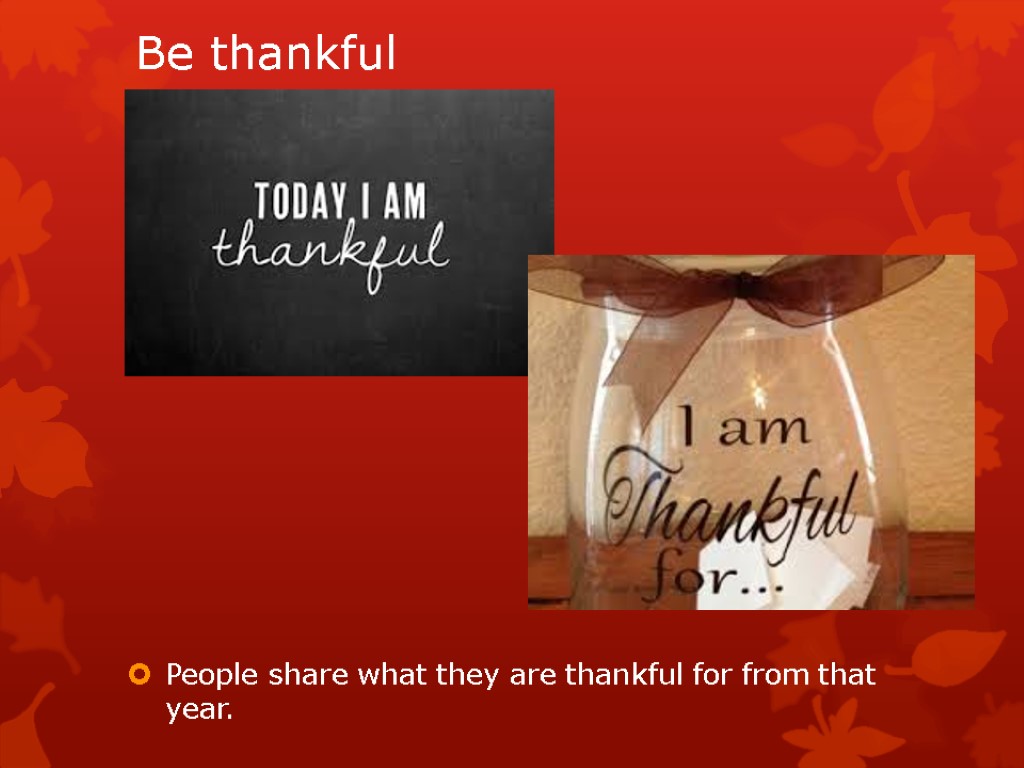 Be thankful

TODAY I AM
thankful

I am
Thankful
for...

People share what they are thankful for from that year.